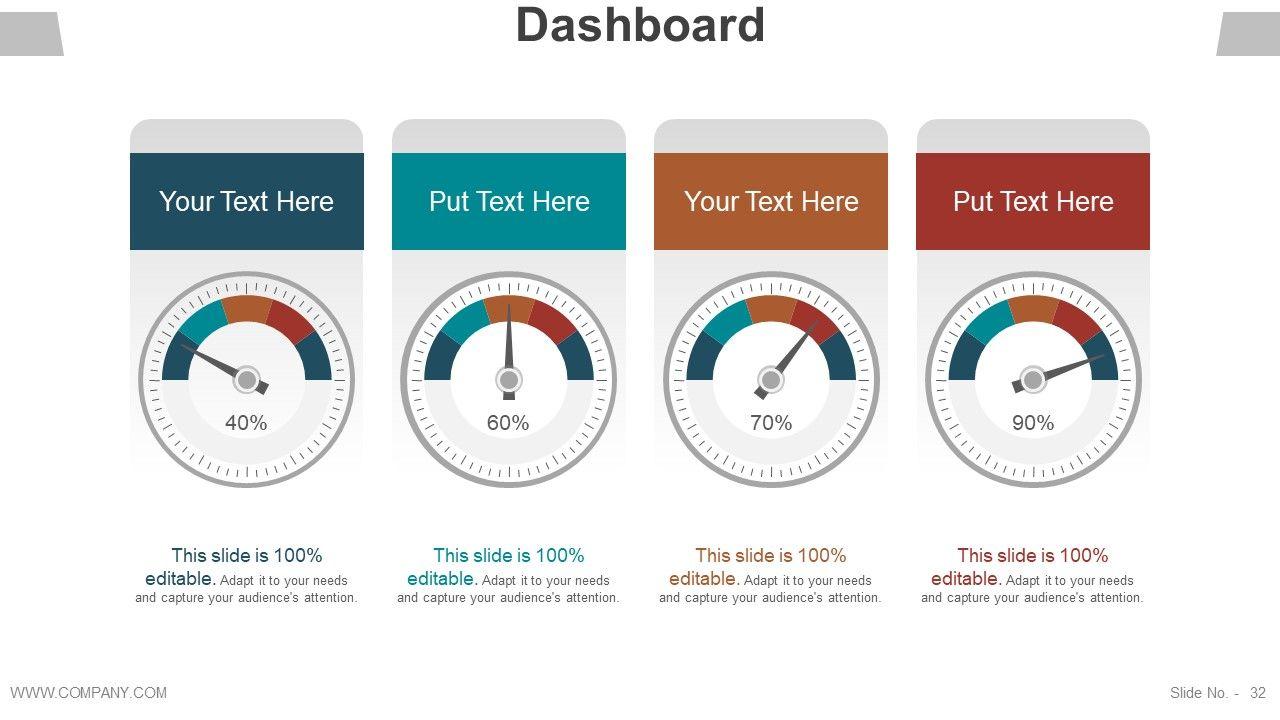 Dashboard

Your Text Here

40%

This slide is 100% editable. Adapt it to your needs and capture your audience's attention.

Put Text Here

60%

This slide is 100% editable. Adapt it to your needs and capture your audience's attention.

Your Text Here

70%

This slide is 100% editable. Adapt it to your needs and capture your audience's attention.

Put Text Here

90%

This slide is 100% editable. Adapt it to your needs and capture your audience's attention.

WWW.COMPANY.COM

Slide No. - 32